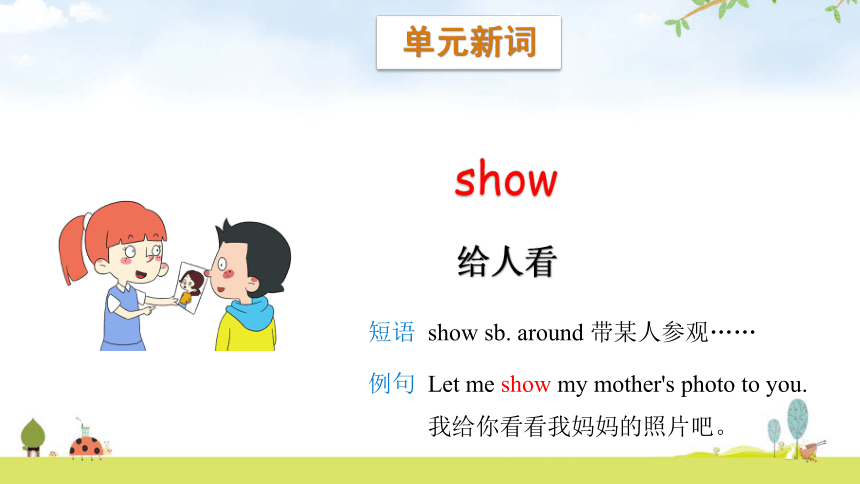 单元新词

show

给人看

短语 show sb. around 带某人参观……

例句 Let me show my mother's photo to you.
我给你看看我妈妈的照片吧。